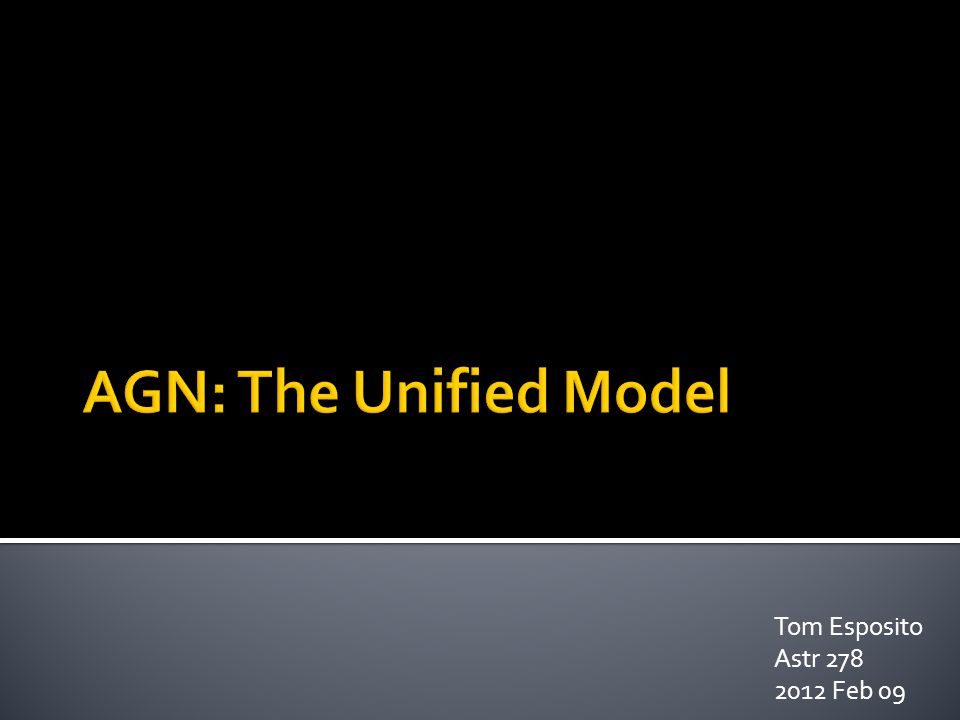 AGN: The Unified Model

Tom Esposito
Astr 278
2012 Feb 09